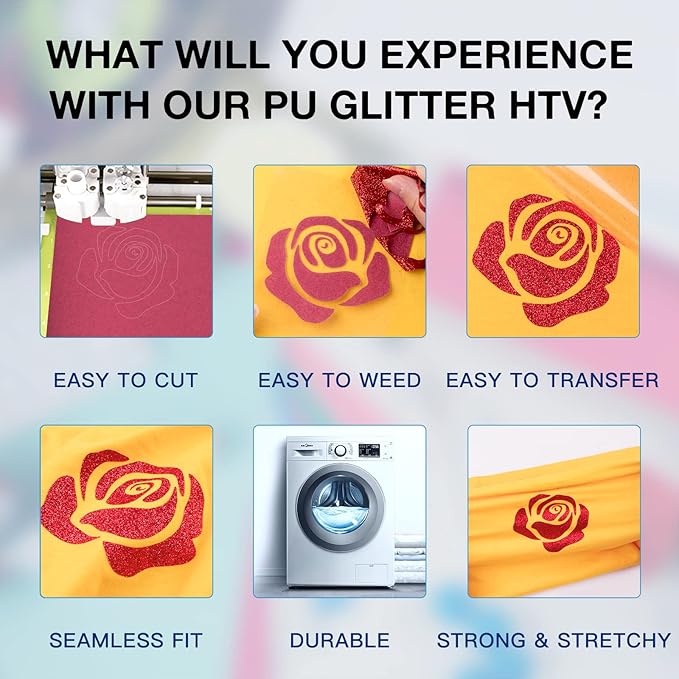 WHAT WILL YOU EXPERIENCE WITH OUR PU GLITTER HTV?

EASY TO CUT

EASY TO WEED

EASY TO TRANSFER

SEAMLESS FIT

DURABLE

STRONG & STRETCHY